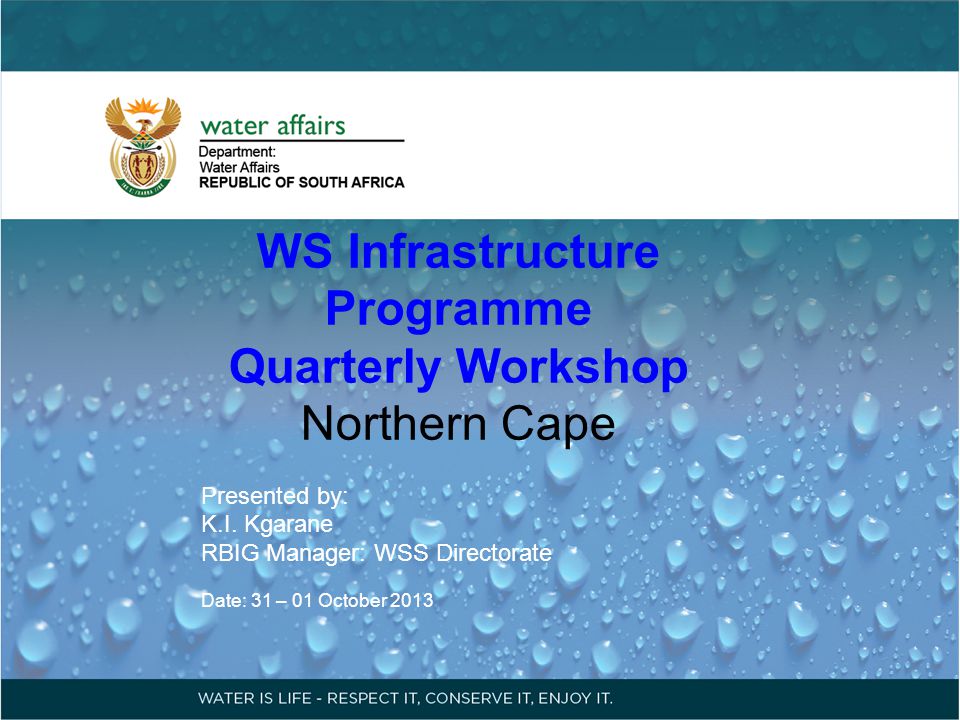 water affairs
Department:
Water Affairs
REPUBLIC OF SOUTH AFRICA

WS Infrastructure Programme Quarterly Workshop
Northern Cape

Presented by:
K.I. Kgarane
RBIG Manager: WSS Directorate

Date: 31 – 01 October 2013

WATER IS LIFE - RESPECT IT, CONSERVE IT, ENJOY IT.